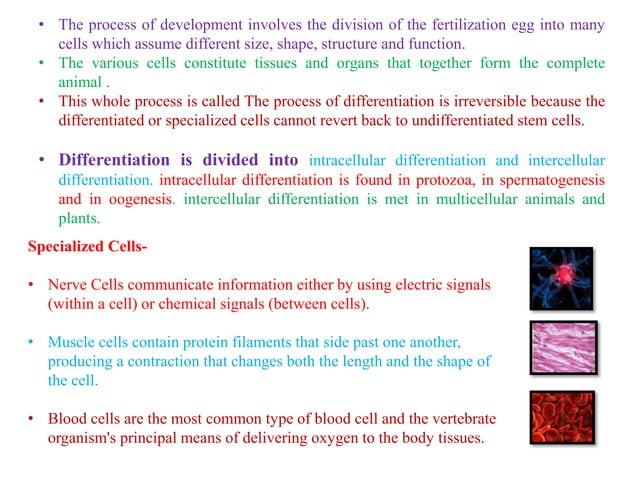 • The process of development involves the division of the fertilization egg into many cells which assume different size, shape, structure and function.
• The various cells constitute tissues and organs that together form the complete animal .
• This whole process is called The process of differentiation is irreversible because the differentiated or specialized cells cannot revert back to undifferentiated stem cells.

• Differentiation is divided into intracellular differentiation and intercellular differentiation. intracellular differentiation is found in protozoa, in spermatogenesis and in oogenesis. intercellular differentiation is met in multicellular animals and plants.

Specialized Cells-

• Nerve Cells communicate information either by using electric signals (within a cell) or chemical signals (between cells).

• Muscle cells contain protein filaments that side past one another, producing a contraction that changes both the length and the shape of the cell.

• Blood cells are the most common type of blood cell and the vertebrate organism's principal means of delivering oxygen to the body tissues.